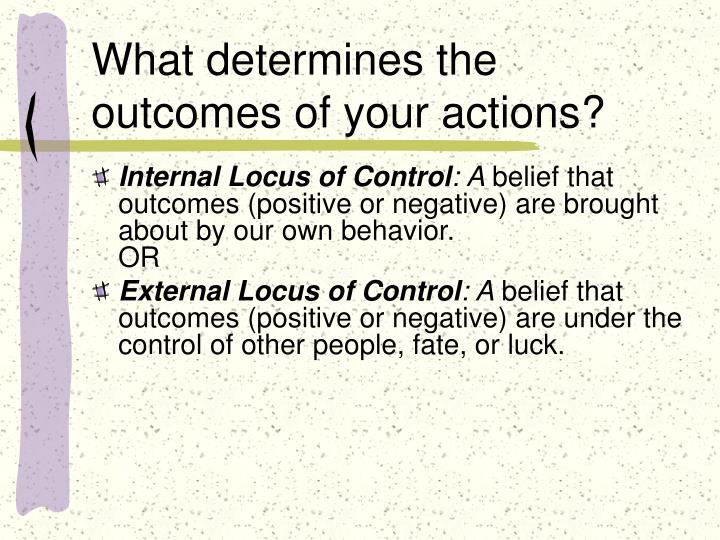 What determines the outcomes of your actions?

Internal Locus of Control: A belief that outcomes (positive or negative) are brought about by our own behavior.
OR

External Locus of Control: A belief that outcomes (positive or negative) are under the control of other people, fate, or luck.